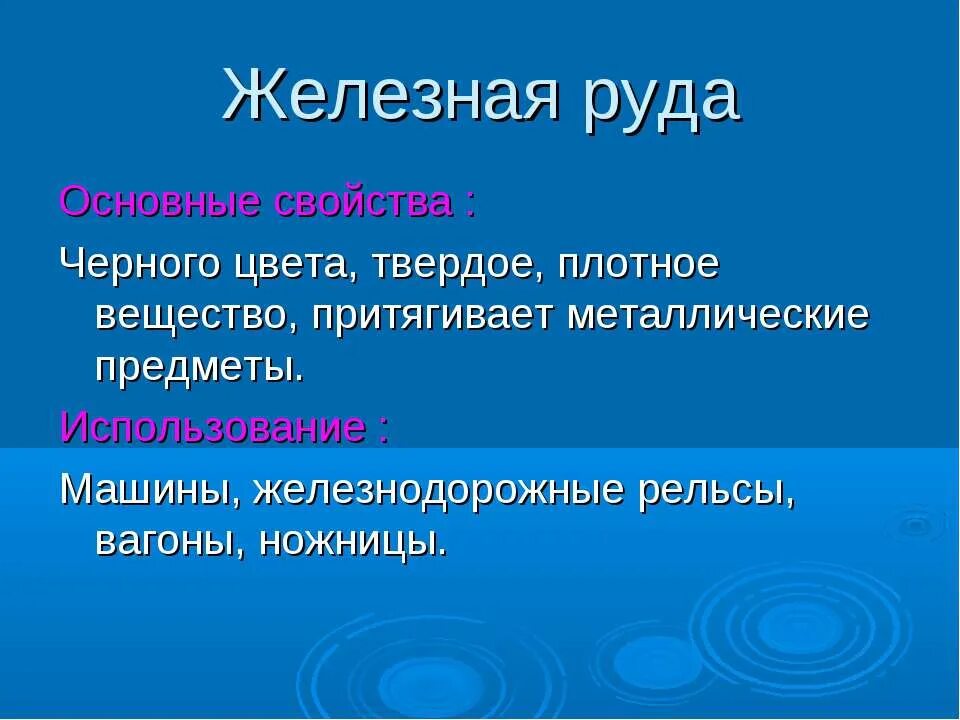 Железная руда

Основные свойства :

Черного цвета, твердое, плотное вещество, притягивает металлические предметы.

Использование :

Машины, железнодорожные рельсы, вагоны, ножницы.